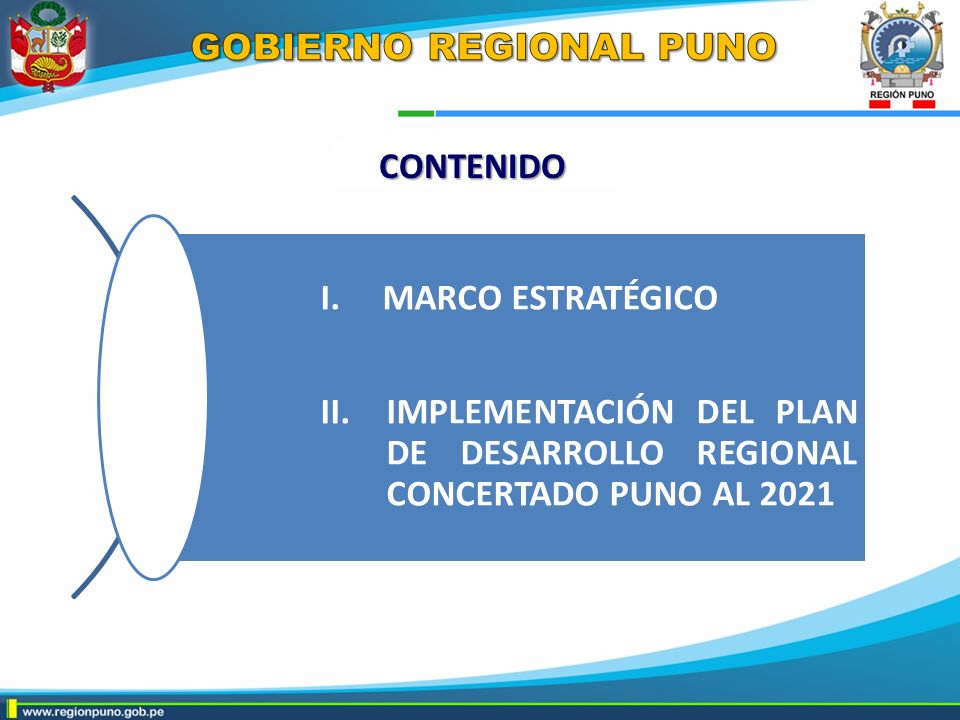 GOBIERNO REGIONAL PUNO

REGIÓN PUNO

CONTENIDO

I. MARCO ESTRATÉGICO

II. IMPLEMENTACIÓN DEL PLAN DE DESARROLLO REGIONAL CONCERTADO PUNO AL 2021

www.regionpuno.gob.pe